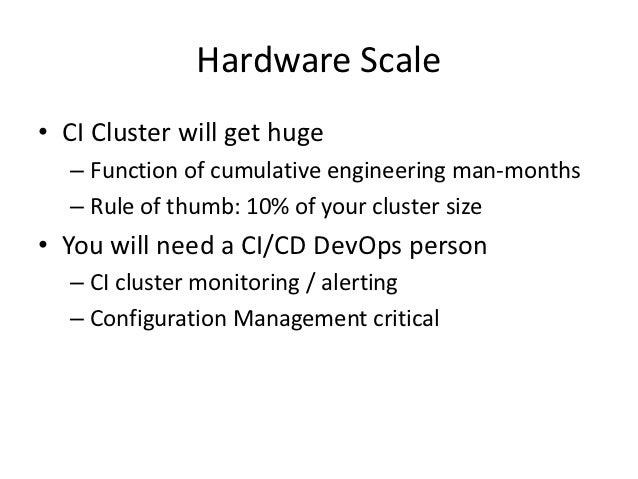 Hardware Scale

• CI Cluster will get huge
– Function of cumulative engineering man-months
– Rule of thumb: 10% of your cluster size

• You will need a CI/CD DevOps person
– CI cluster monitoring / alerting
– Configuration Management critical